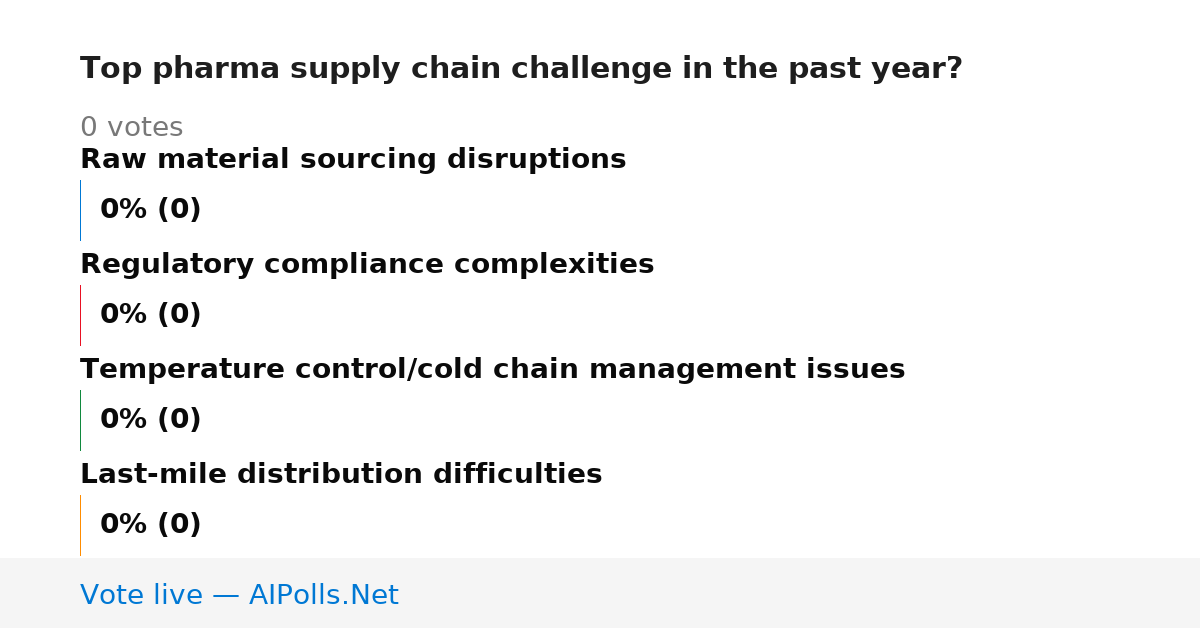 Top pharma supply chain challenge in the past year?

0 votes

Raw material sourcing disruptions

0% (0)

Regulatory compliance complexities

0% (0)

Temperature control/cold chain management issues

0% (0)

Last-mile distribution difficulties

0% (0)

Vote live — AIPolls.Net